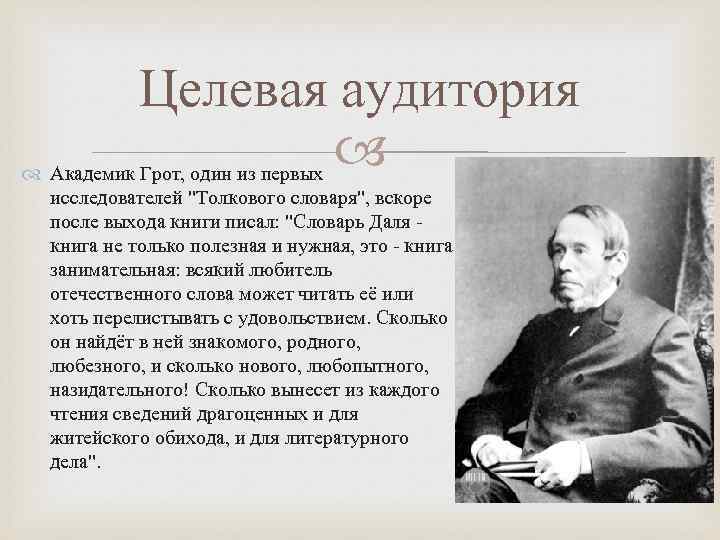 Целевая аудитория

Академик Грот, один из первых исследователей "Толкового словаря", вскоре после выхода книги писал: "Словарь Даля - книга не только полезная и нужная, это - книга занимательная: всякий любитель отечественного слова может читать её или хоть перелистывать с удовольствием. Сколько он найдёт в ней знакомого, родного, любезного, и сколько нового, любопытного, назидательного! Сколько вынесет из каждого чтения сведений драгоценных и для житейского обихода, и для литературного дела".